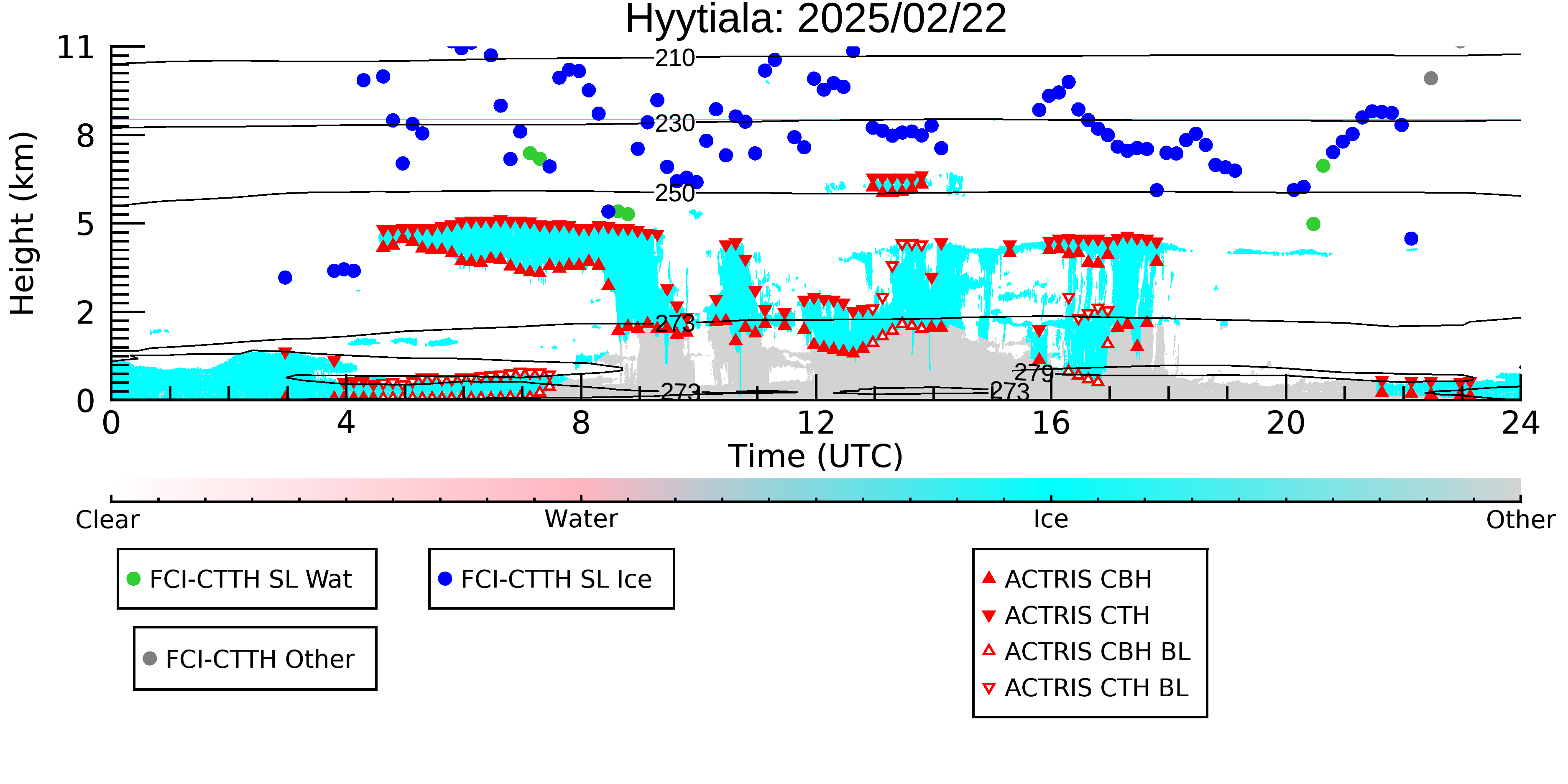 Hyytiala: 2025/02/22

Height (km)

11
8
5
2
0

210
230
250
273
279
273
273

0
4
8
12
16
20
24

Time (UTC)

Clear
Water
Ice
Other

FCI-CTTH SL Wat
FCI-CTTH SL Ice
FCI-CTTH Other

ACTRIS CBH
ACTRIS CTH
ACTRIS CBH BL
ACTRIS CTH BL